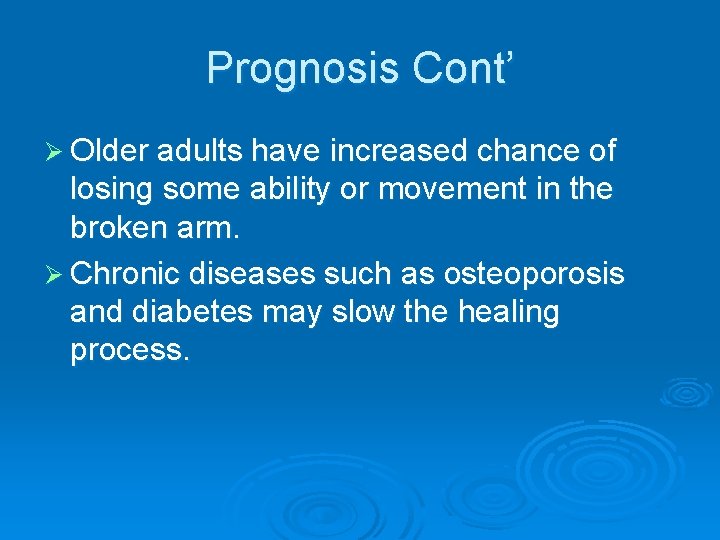 Prognosis Cont’

➢ Older adults have increased chance of losing some ability or movement in the broken arm.

➢ Chronic diseases such as osteoporosis and diabetes may slow the healing process.